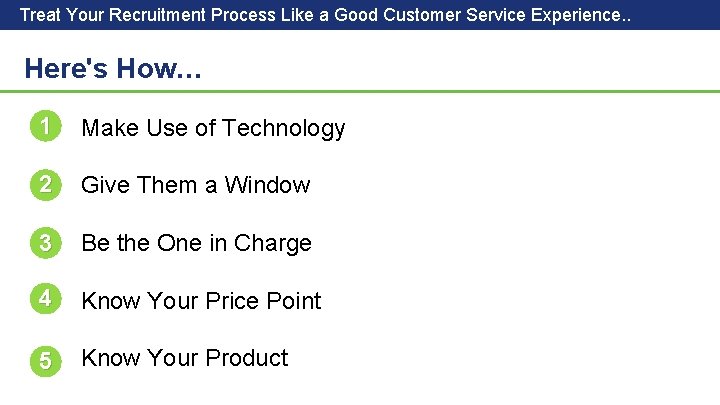 Treat Your Recruitment Process Like a Good Customer Service Experience..

Here's How…

1 Make Use of Technology

2 Give Them a Window

3 Be the One in Charge

4 Know Your Price Point

5 Know Your Product